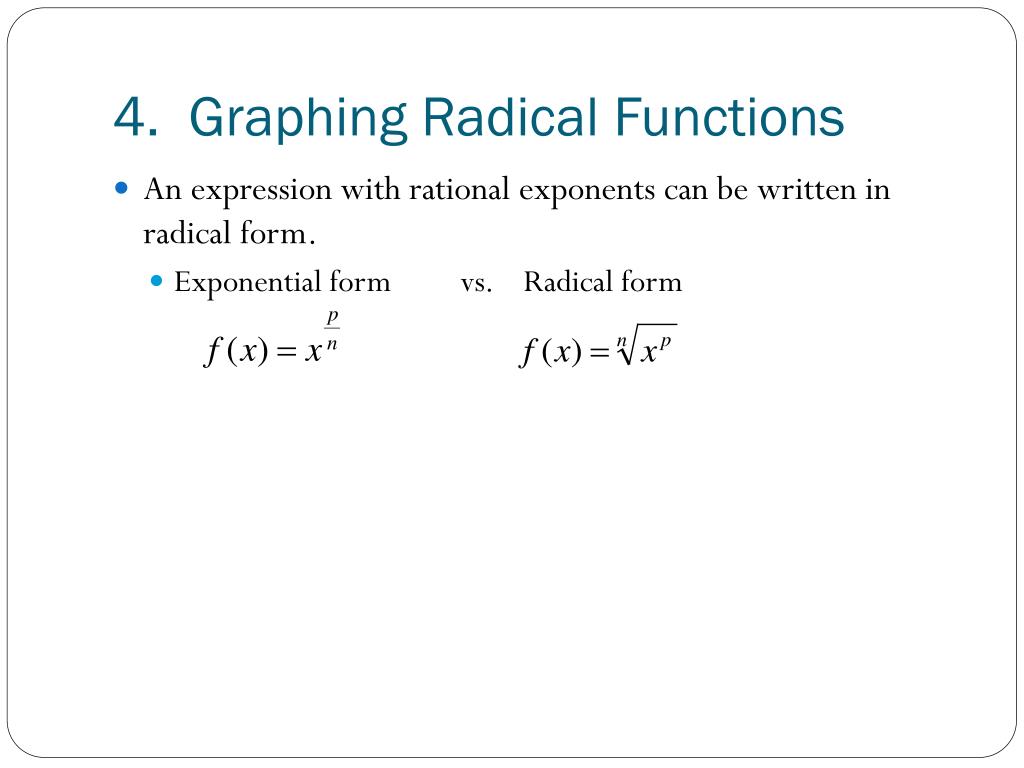 4. Graphing Radical Functions

An expression with rational exponents can be written in radical form.

Exponential form vs. Radical form

$f(x) = x^{\frac{p}{n}}$ $f(x) = \sqrt[n]{x^p}$